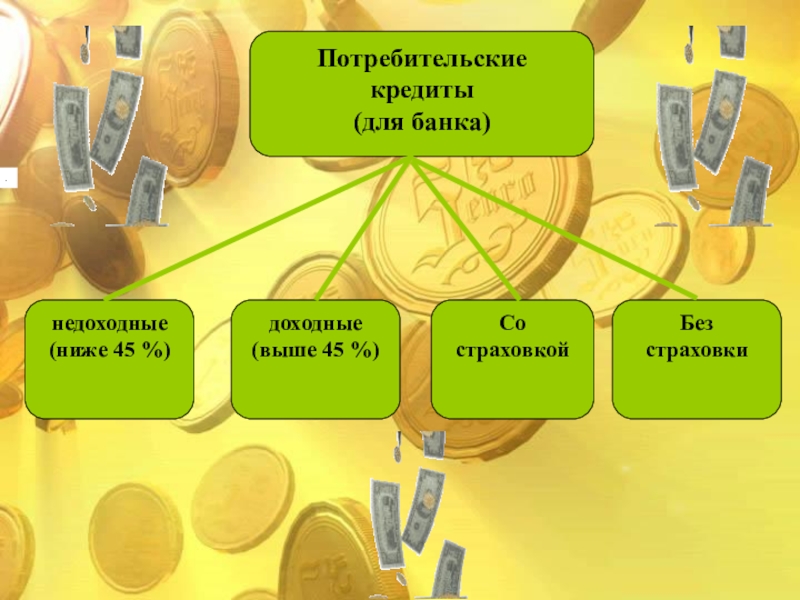 Потребительские кредиты (для банка)

недоходные (ниже 45 %)

доходные (выше 45 %)

Со страховкой

Без страховки